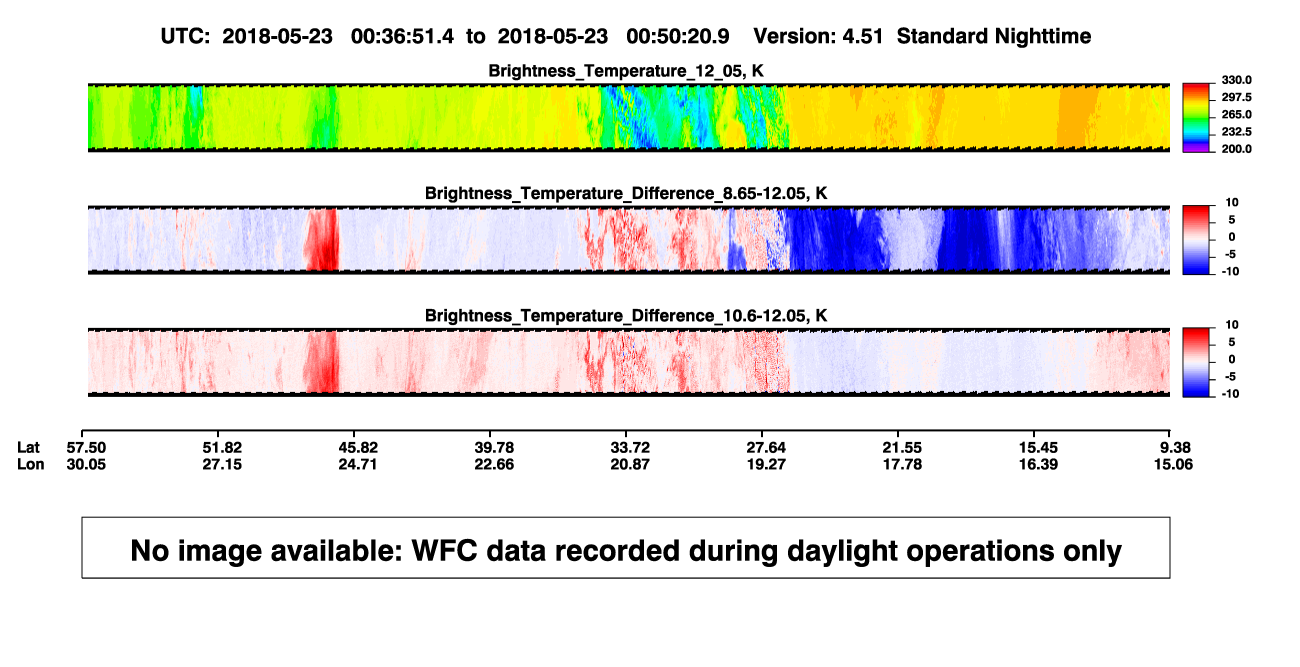 UTC: 2018-05-23 00:36:51.4 to 2018-05-23 00:50:20.9 Version: 4.51 Standard Nighttime

Brightness_Temperature_12_05, K

330.0
297.5
265.0
232.5
200.0

Brightness_Temperature_Difference_8.65-12.05, K

10
5
0
-5
-10

Brightness_Temperature_Difference_10.6-12.05, K

10
5
0
-5
-10

| Lat | 57.50 | 51.82 | 45.82 | 39.78 | 33.72 | 27.64 | 21.55 | 15.45 | 9.38 |
|---|---|---|---|---|---|---|---|---|---|
| Lon | 30.05 | 27.15 | 24.71 | 22.66 | 20.87 | 19.27 | 17.78 | 16.39 | 15.06 |

No image available: WFC data recorded during daylight operations only